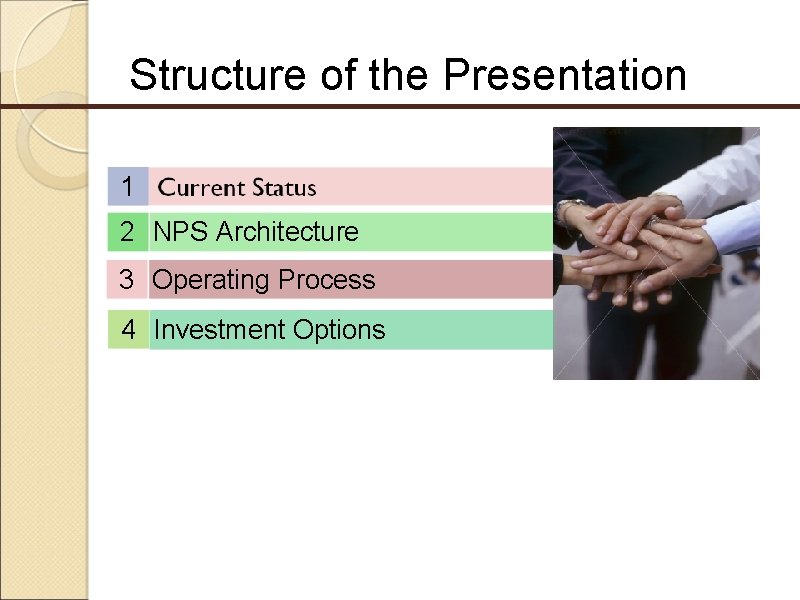 Structure of the Presentation

1 Current Status

2 NPS Architecture

3 Operating Process

4 Investment Options